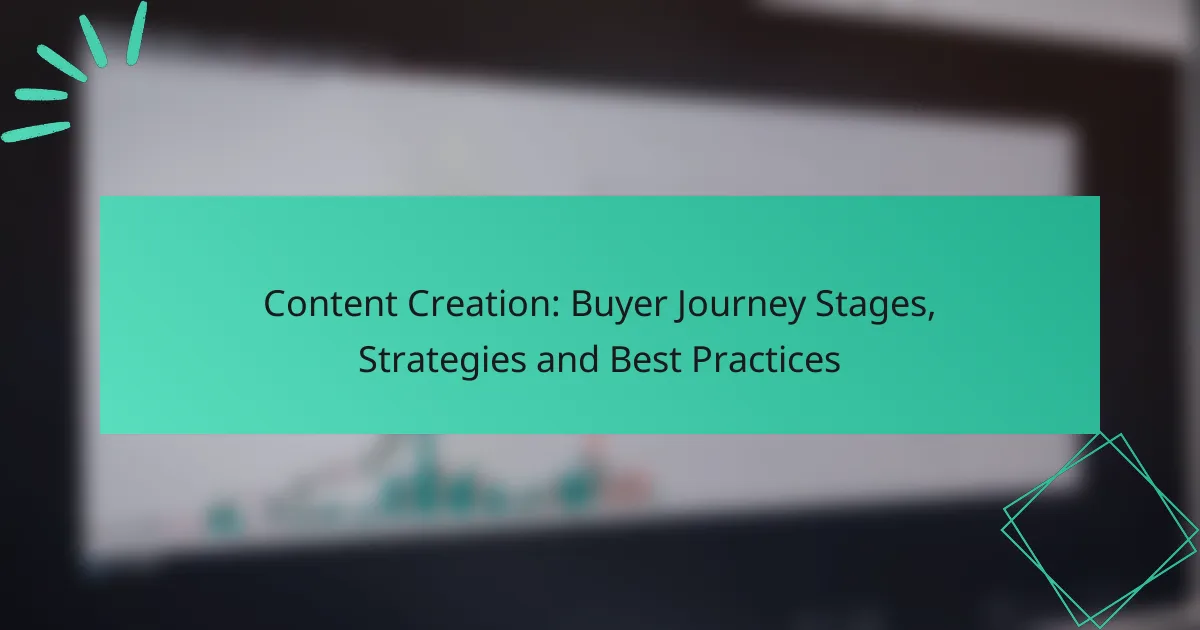 Content Creation: Buyer Journey Stages, Strategies and Best Practices